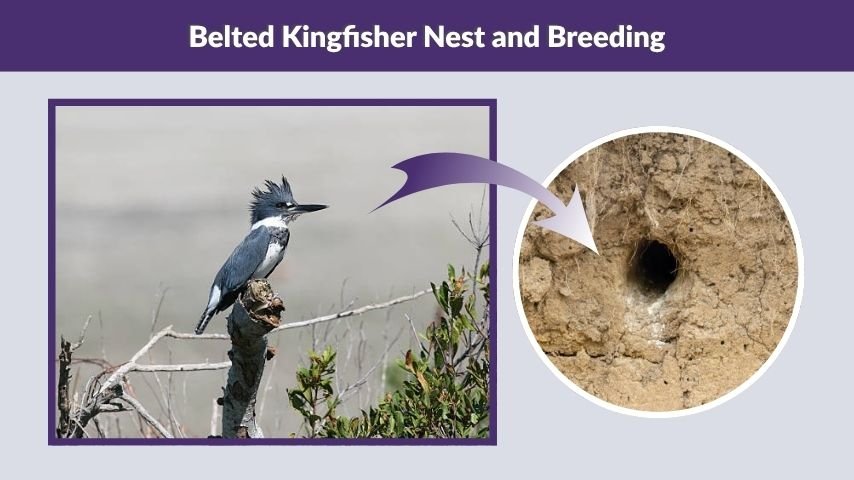 Belted Kingfisher Nest and Breeding